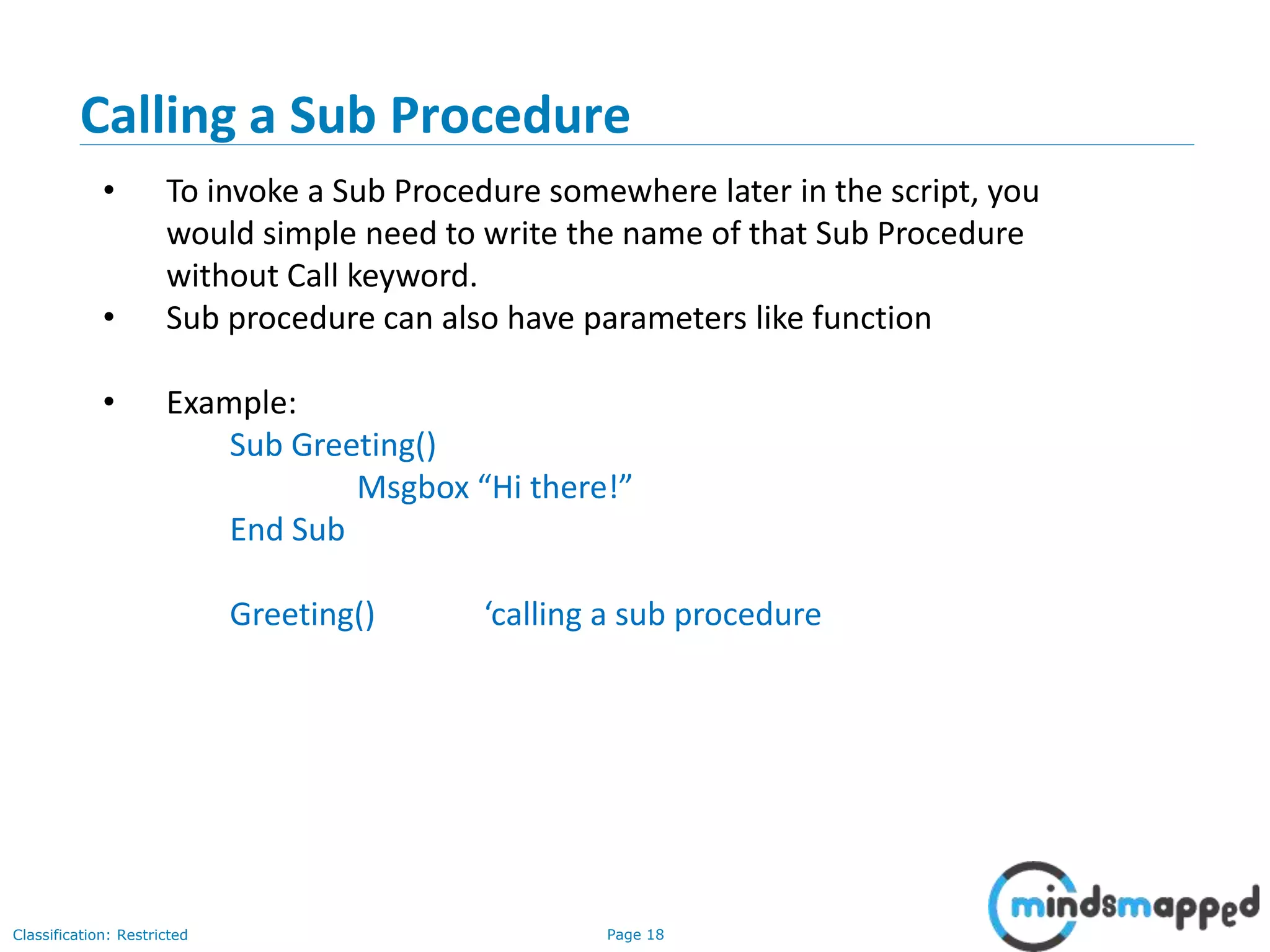 Calling a Sub Procedure

• To invoke a Sub Procedure somewhere later in the script, you would simple need to write the name of that Sub Procedure without Call keyword.
• Sub procedure can also have parameters like function

• Example:
Sub Greeting()
Msgbox “Hi there!”
End Sub

Greeting() ‘calling a sub procedure

Classification: Restricted

Page 18

mindsmapped